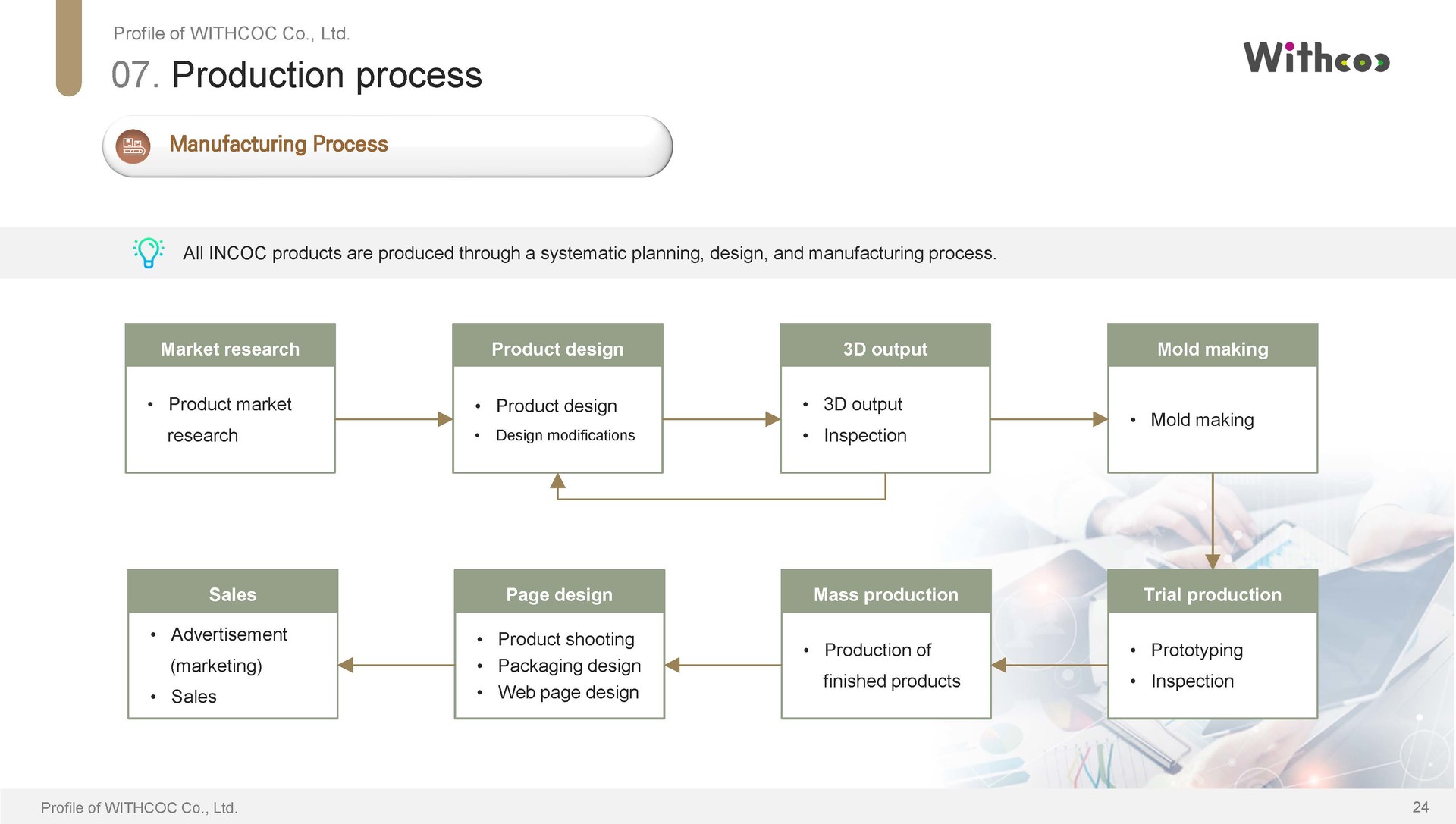 Profile of WITHCOC Co., Ltd.

07. Production process

Withcoc

Manufacturing Process

All INCOC products are produced through a systematic planning, design, and manufacturing process.

Market research
• Product market research

Product design
• Product design
• Design modifications

3D output
• 3D output
• Inspection

Mold making
• Mold making

Trial production
• Prototyping
• Inspection

Mass production
• Production of finished products

Page design
• Product shooting
• Packaging design
• Web page design

Sales
• Advertisement (marketing)
• Sales

Profile of WITHCOC Co., Ltd.

24